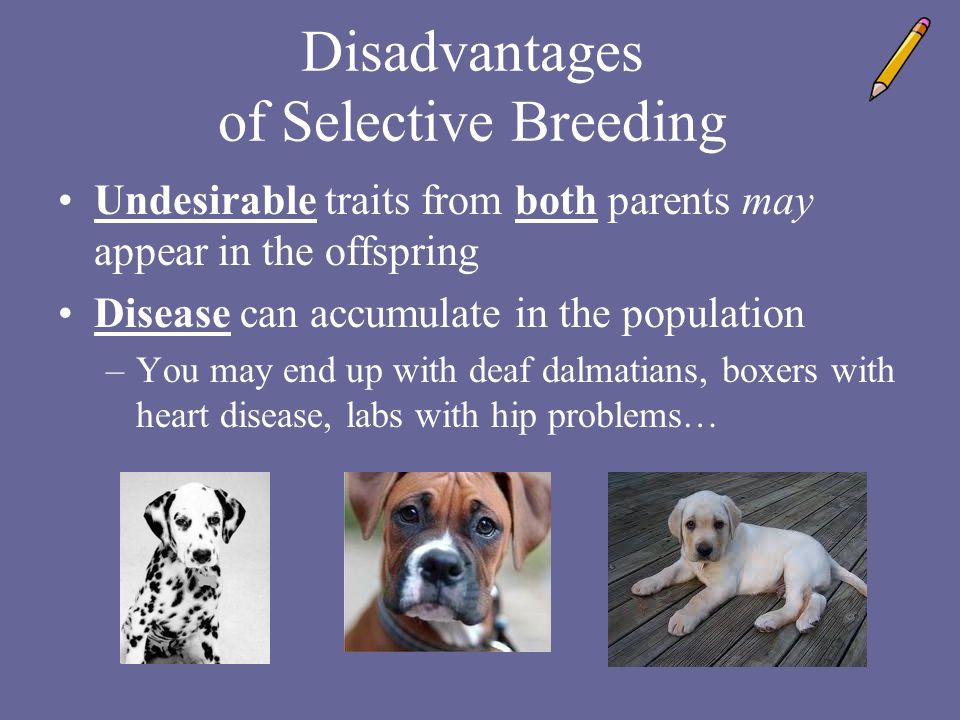 Disadvantages of Selective Breeding

• Undesirable traits from both parents may appear in the offspring

• Disease can accumulate in the population

– You may end up with deaf dalmatians, boxers with heart disease, labs with hip problems…